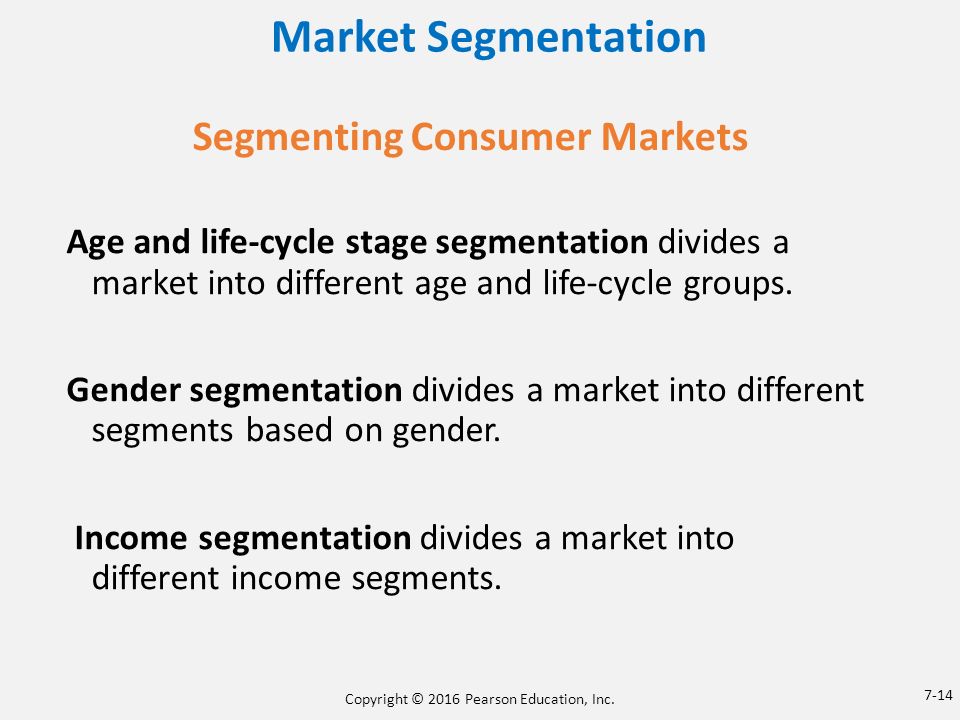 Market Segmentation

Segmenting Consumer Markets

Age and life-cycle stage segmentation divides a market into different age and life-cycle groups.

Gender segmentation divides a market into different segments based on gender.

Income segmentation divides a market into different income segments.

Copyright © 2016 Pearson Education, Inc.

7-14